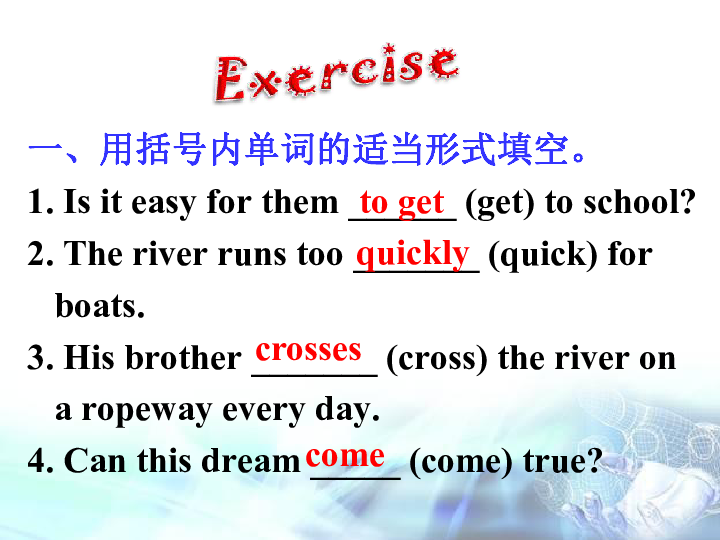 Exercise

一、用括号内单词的适当形式填空。

1. Is it easy for them to get (get) to school?

2. The river runs too quickly (quick) for boats.

3. His brother crosses (cross) the river on a ropeway every day.

4. Can this dream come (come) true?